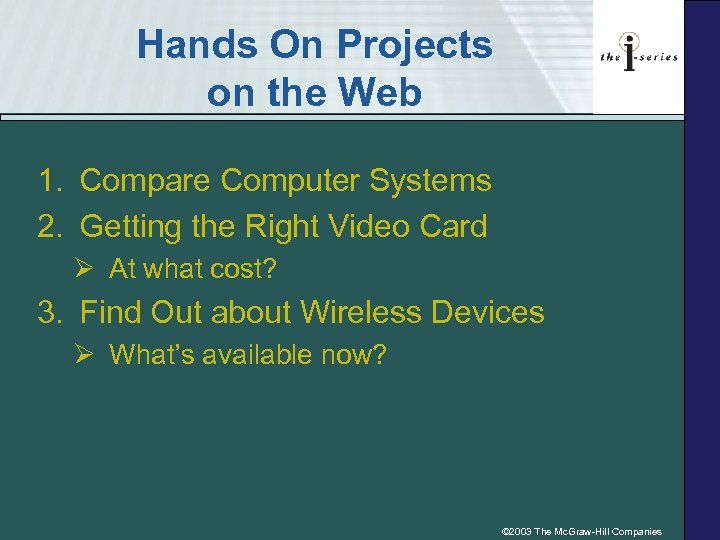 Hands On Projects on the Web

the i-series

1. Compare Computer Systems
2. Getting the Right Video Card
➢ At what cost?
3. Find Out about Wireless Devices
➢ What's available now?

©2003 The McGraw-Hill Companies